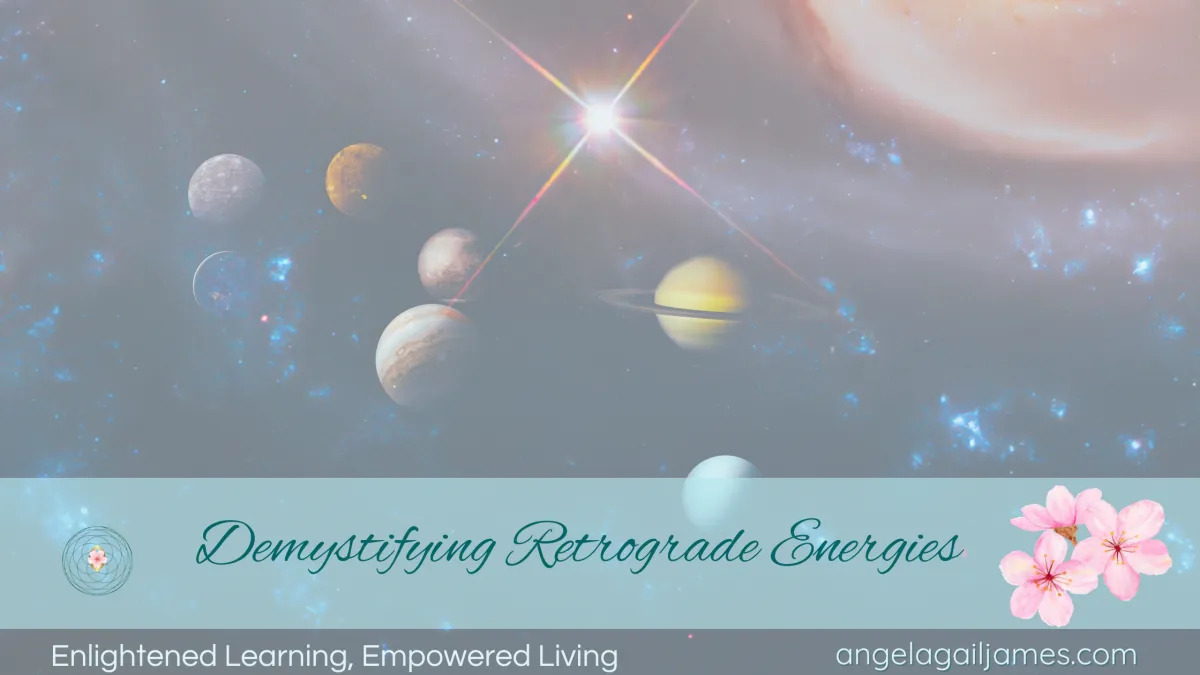 Demystifying Retrograde Energies

Enlightened Learning, Empowered Living

angelagailjames.com